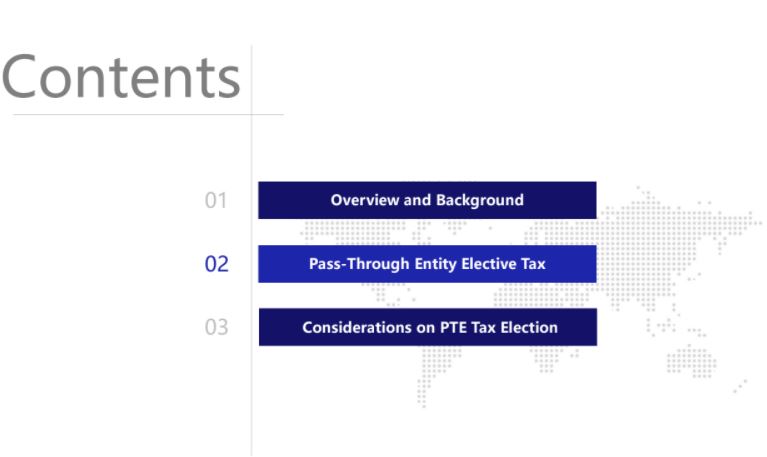 Contents

01 Overview and Background

02 Pass-Through Entity Elective Tax

03 Considerations on PTE Tax Election